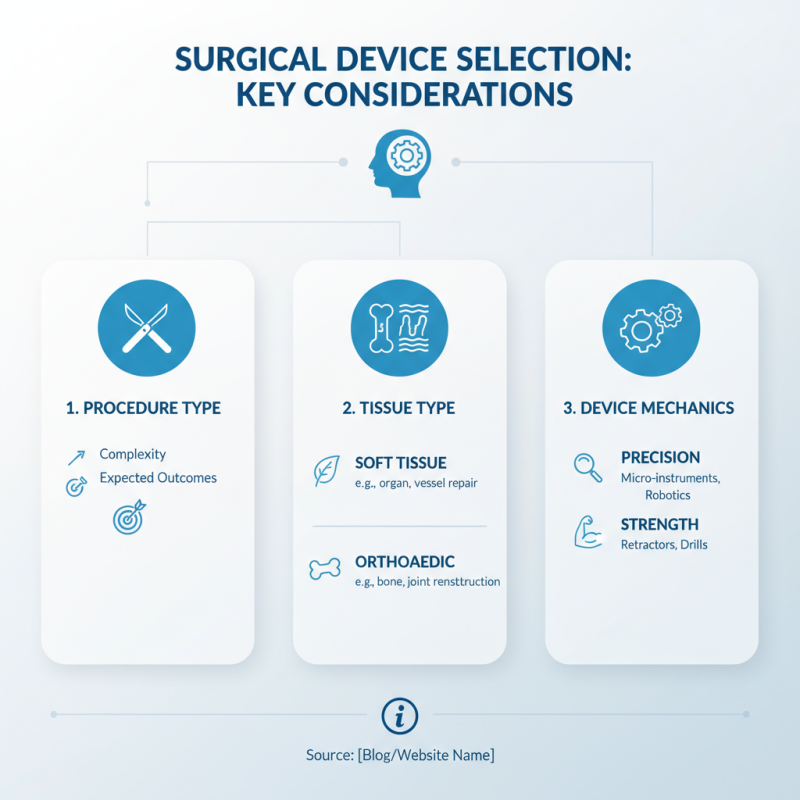 SURGICAL DEVICE SELECTION: KEY CONSIDERATIONS

1. PROCEDURE TYPE

Complexity

Expected Outcomes

2. TISSUE TYPE

SOFT TISSUE

e.g., organ, vessel repair

ORTHOAEDIC

e.g., bone, joint renstruction

3. DEVICE MECHANICS

PRECISION

Micro-instruments, Robotics

STRENGTH

Retractors, Drills

Source: [Blog/Website Name]